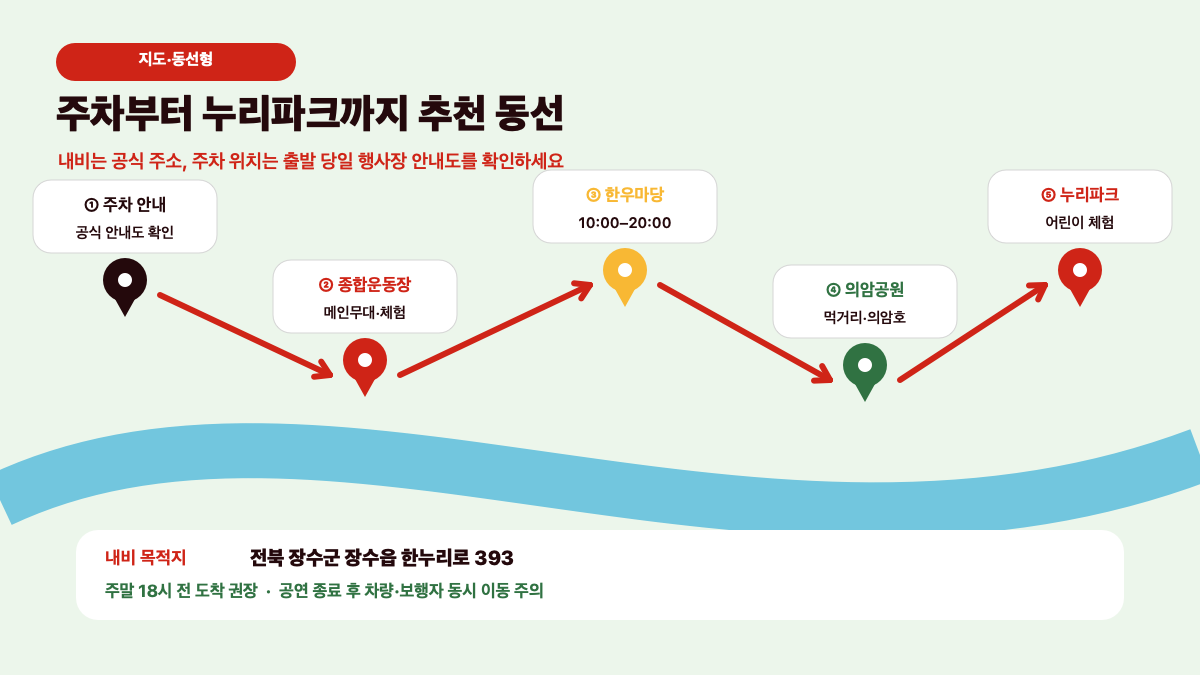 지도·동선형

주차부터 누리파크까지 추천 동선

내비는 공식 주소, 주차 위치는 출발 당일 행사장 안내도를 확인하세요

① 주차 안내
공식 안내도 확인

② 종합운동장
메인무대·체험

③ 한우마당
10:00–20:00

④ 의암공원
먹거리·의암호

⑤ 누리파크
어린이 체험

내비 목적지 전북 장수군 장수읍 한누리로 393

주말 18시 전 도착 권장 · 공연 종료 후 차량·보행자 동시 이동 주의